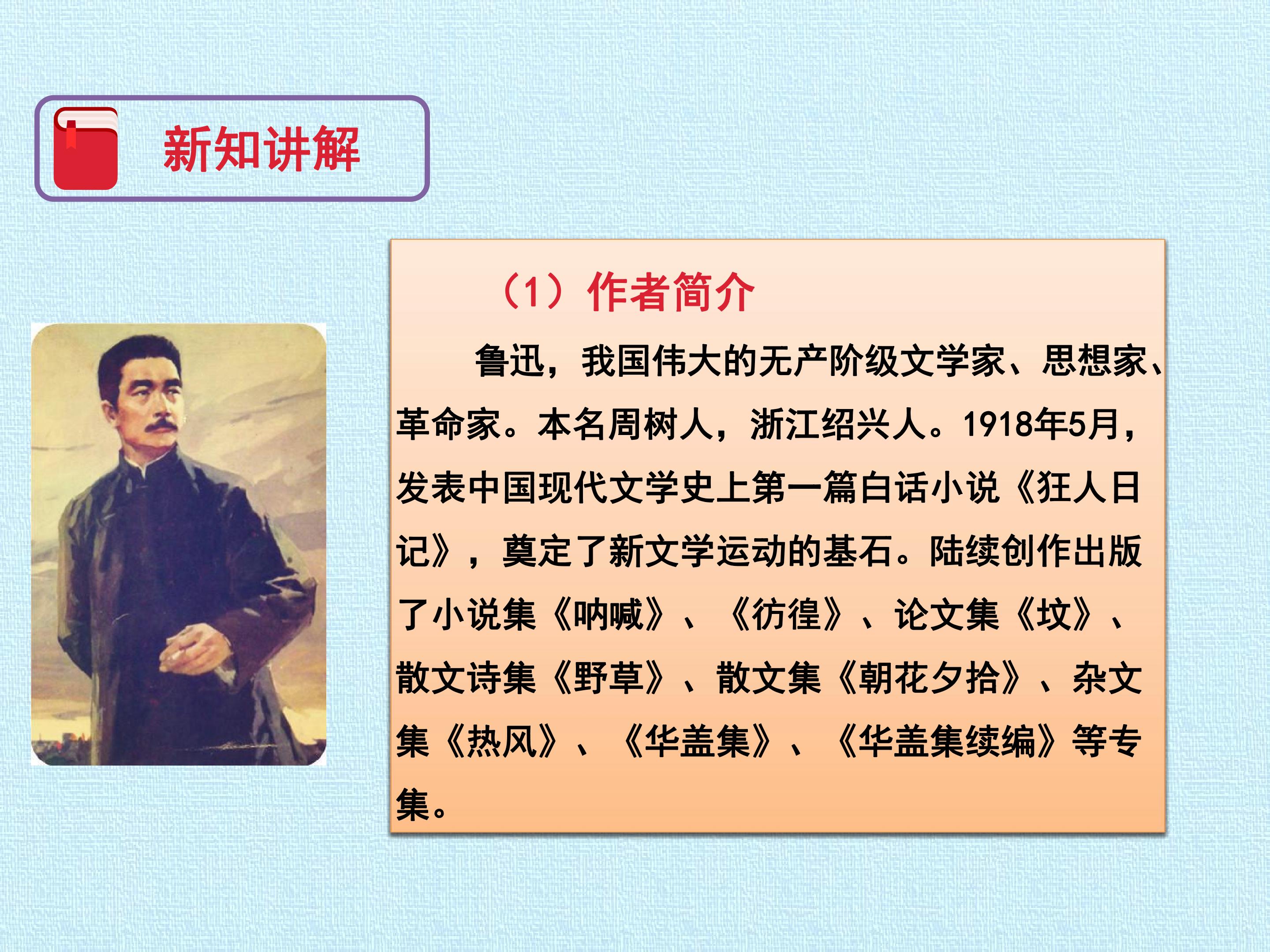 新知讲解

（1）作者简介

鲁迅，我国伟大的无产阶级文学家、思想家、革命家。本名周树人，浙江绍兴人。1918年5月，发表中国现代文学史上第一篇白话小说《狂人日记》，奠定了新文学运动的基石。陆续创作出版了小说集《呐喊》、《彷徨》、论文集《坟》、散文诗集《野草》、散文集《朝花夕拾》、杂文集《热风》、《华盖集》、《华盖集续编》等专集。